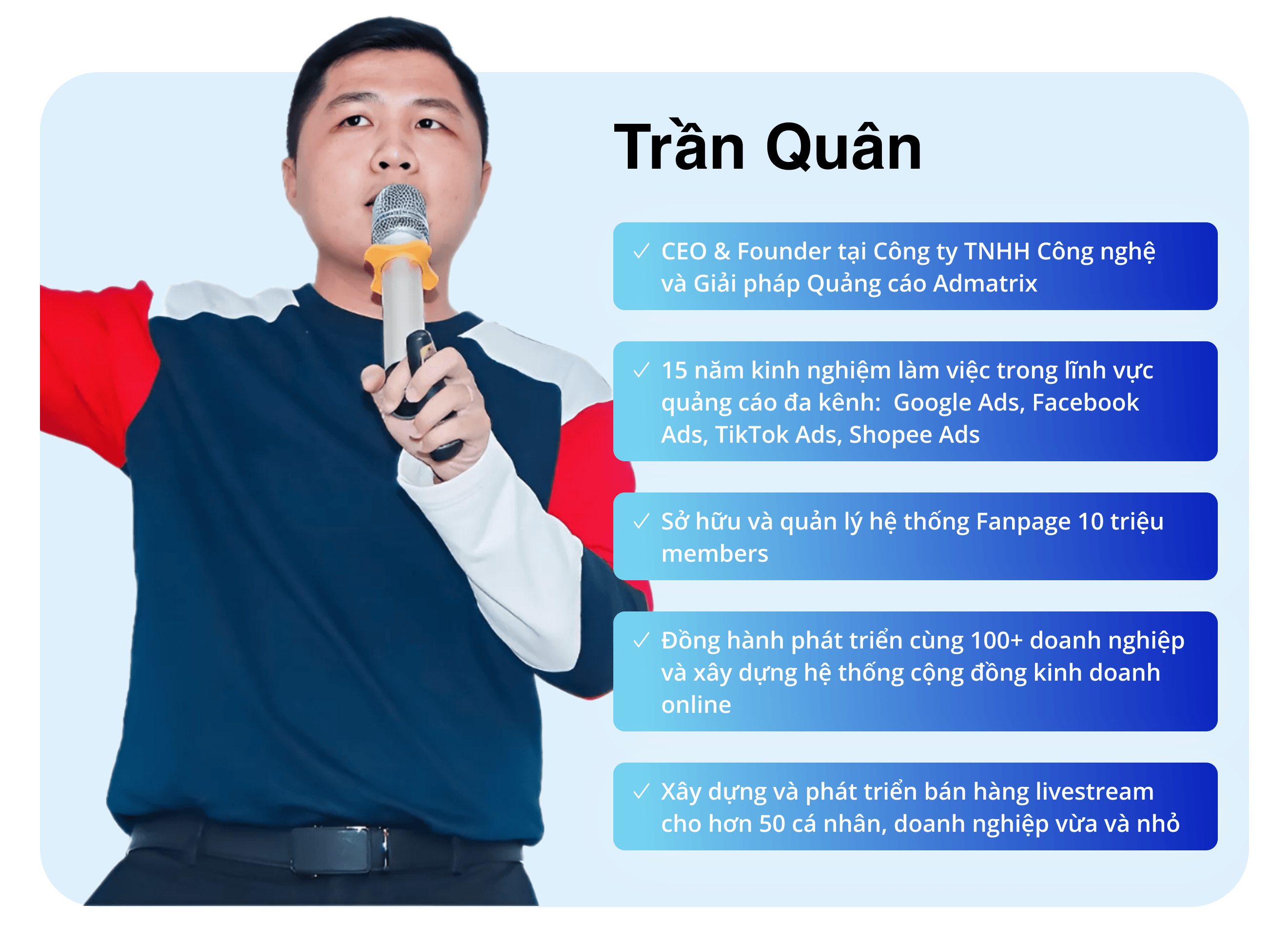 Trần Quân

✓ CEO & Founder tại Công ty TNHH Công nghệ và Giải pháp Quảng cáo Admatrix

✓ 15 năm kinh nghiệm làm việc trong lĩnh vực quảng cáo đa kênh:  Google Ads, Facebook Ads, TikTok Ads, Shopee Ads

✓ Sở hữu và quản lý hệ thống Fanpage 10 triệu members

✓ Đồng hành phát triển cùng 100+ doanh nghiệp và xây dựng hệ thống cộng đồng kinh doanh online

✓ Xây dựng và phát triển bán hàng livestream cho hơn 50 cá nhân, doanh nghiệp vừa và nhỏ